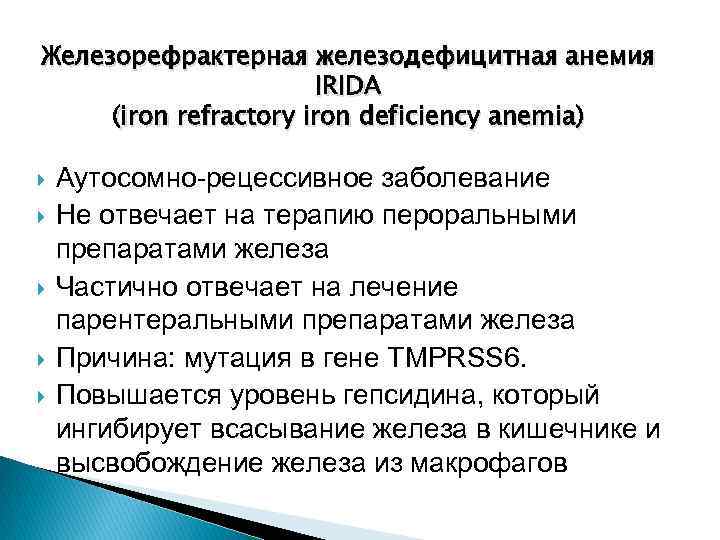 Железорефрактерная железодефицитная анемия
IRIDA
(iron refractory iron deficiency anemia)

Аутосомно-рецессивное заболевание

Не отвечает на терапию пероральными препаратами железа

Частично отвечает на лечение парентеральными препаратами железа

Причина: мутация в гене TMPRSS6.

Повышается уровень гепсидина, который ингибирует всасывание железа в кишечнике и высвобождение железа из макрофагов